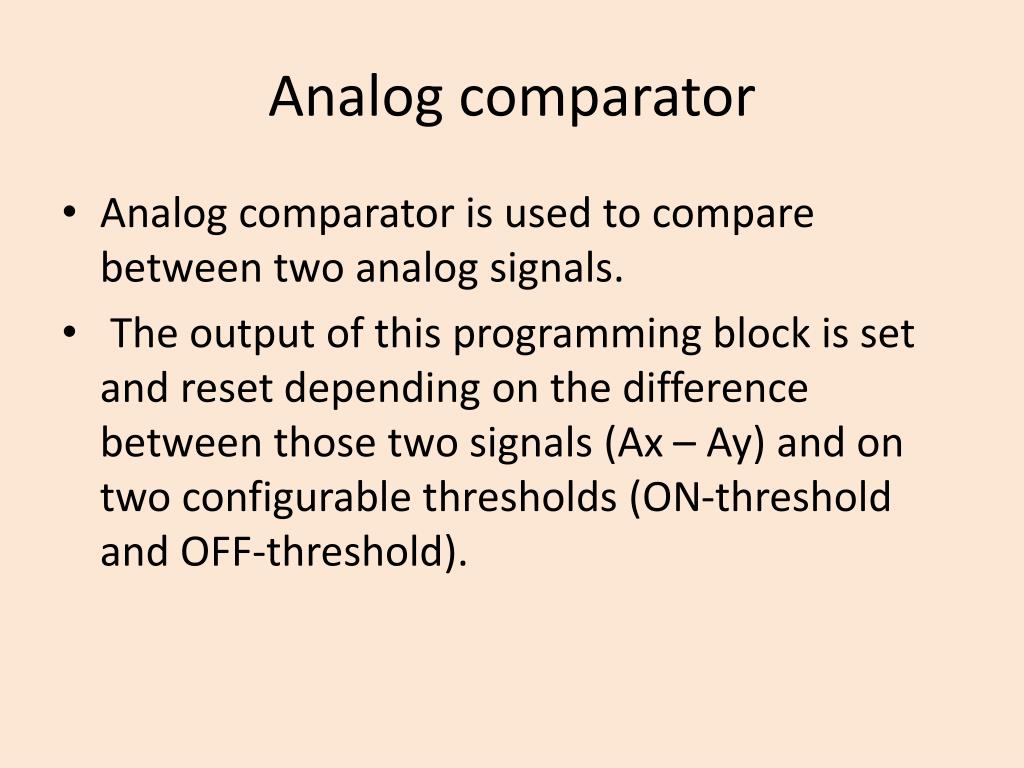 Analog comparator

• Analog comparator is used to compare between two analog signals.

• The output of this programming block is set and reset depending on the difference between those two signals (Ax – Ay) and on two configurable thresholds (ON-threshold and OFF-threshold).